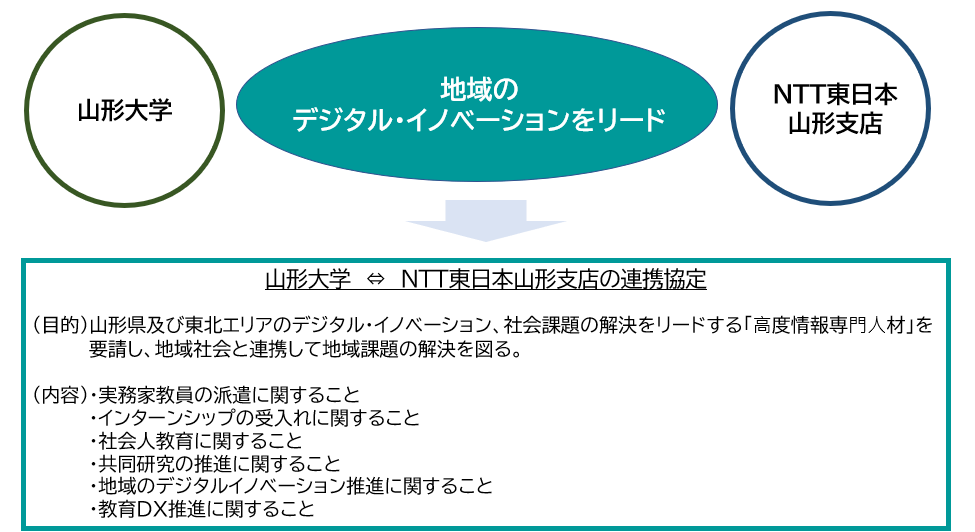 山形大学

地域の
デジタル・イノベーションをリード

NTT東日本
山形支店

山形大学 ⇔ NTT東日本山形支店の連携協定

（目的）山形県及び東北エリアのデジタル・イノベーション、社会課題の解決をリードする「高度情報専門人材」を要請し、地域社会と連携して地域課題の解決を図る。

（内容）・実務家教員の派遣に関すること
・インターンシップの受入れに関すること
・社会人教育に関すること
・共同研究の推進に関すること
・地域のデジタルイノベーション推進に関すること
・教育DX推進に関すること